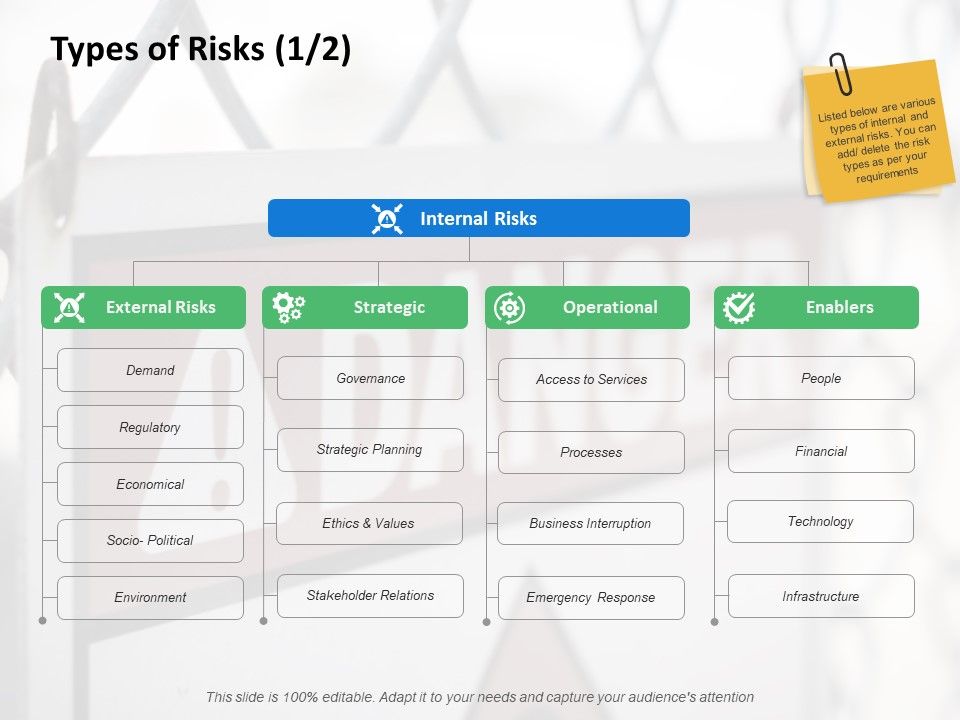 Types of Risks (1/2)

Listed below are various types of internal and external risks. You can add/ delete the risk types as per your requirements

Internal Risks

External Risks

Demand

Regulatory

Economical

Socio- Political

Environment

Strategic

Governance

Strategic Planning

Ethics & Values

Stakeholder Relations

Operational

Access to Services

Processes

Business Interruption

Emergency Response

Enablers

People

Financial

Technology

Infrastructure

This slide is 100% editable. Adapt it to your needs and capture your audience's attention